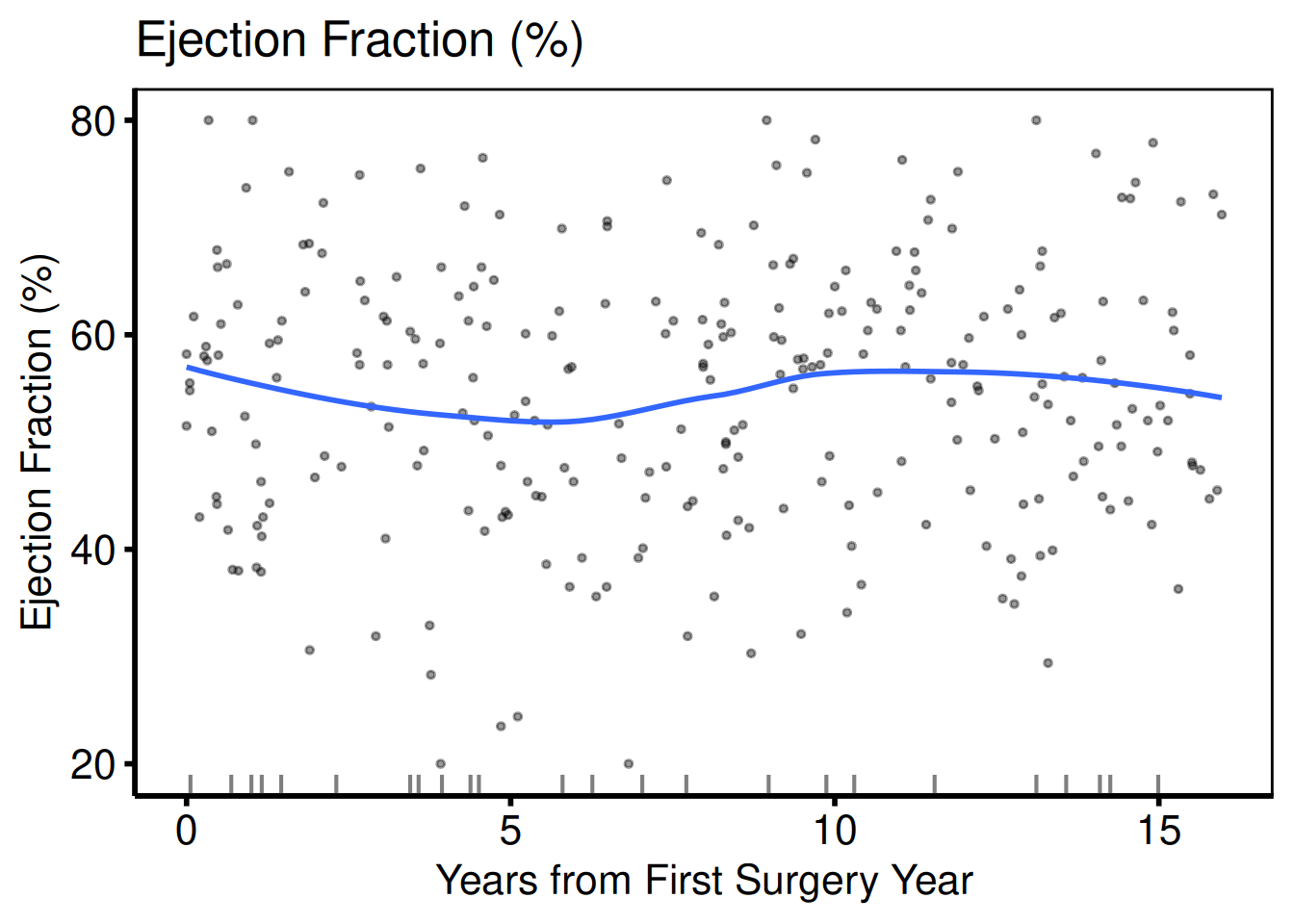 Ejection Fraction (%)

Ejection Fraction (%)

80
60
40
20

0
5
10
15

Years from First Surgery Year